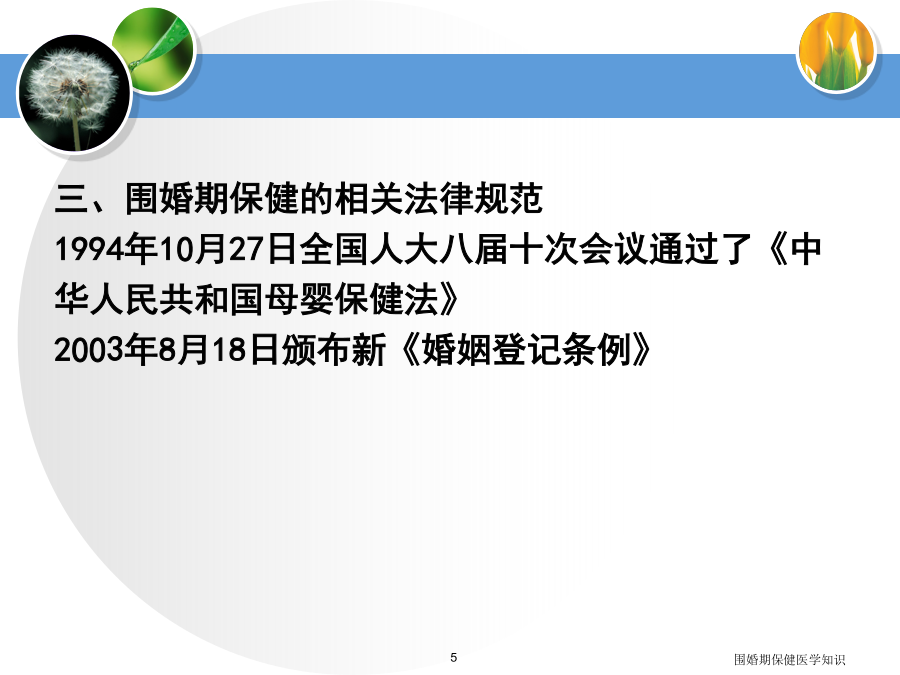 三、围婚期保健的相关法律规范
1994年10月27日全国人大八届十次会议通过了《中华人民共和国母婴保健法》
2003年8月18日颁布新《婚姻登记条例》

5

围婚期保健医学知识